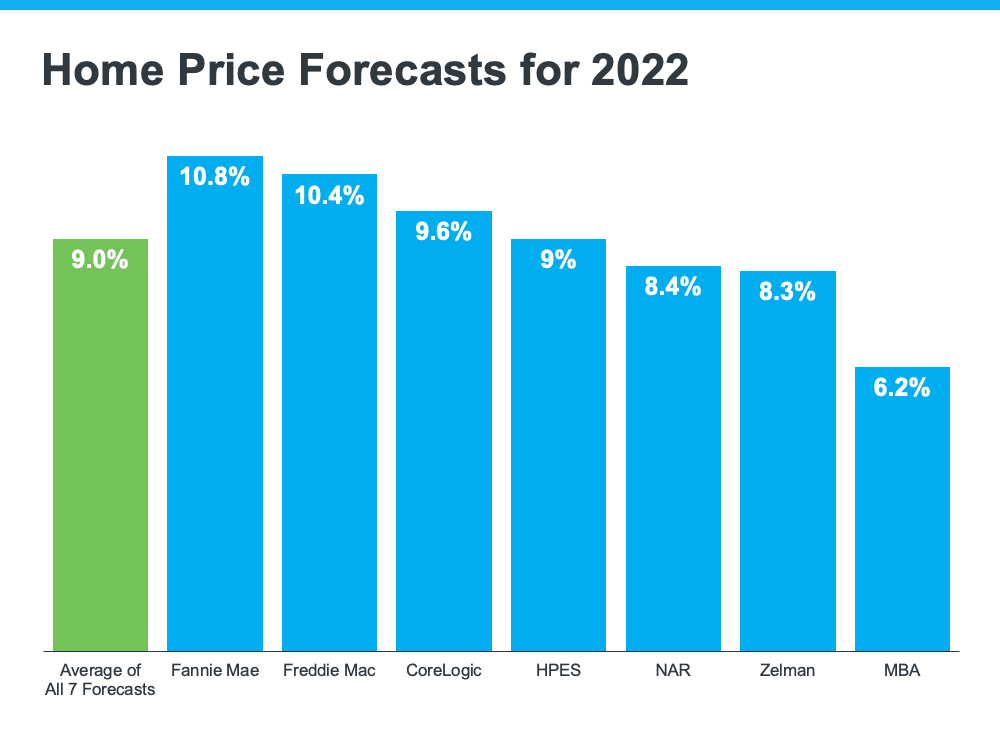 Home Price Forecasts for 2022

9.0%
10.8%
10.4%
9.6%
9%
8.4%
8.3%
6.2%

Average of All 7 Forecasts
Fannie Mae
Freddie Mac
CoreLogic
HPES
NAR
Zelman
MBA